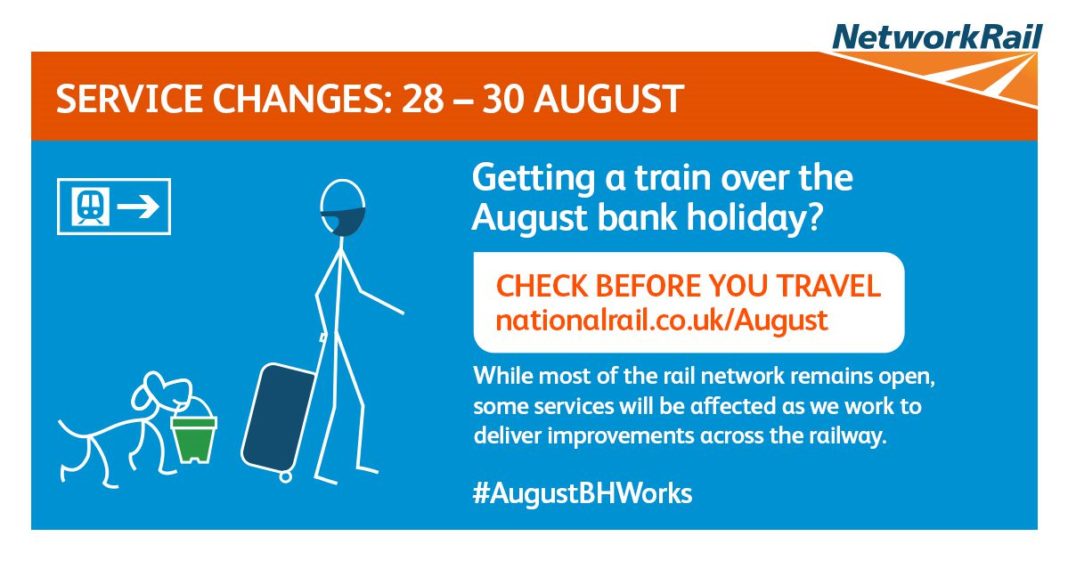 NetworkRail

SERVICE CHANGES: 28 – 30 AUGUST

Getting a train over the August bank holiday?

CHECK BEFORE YOU TRAVEL
nationalrail.co.uk/August

While most of the rail network remains open, some services will be affected as we work to deliver improvements across the railway.

#AugustBHWorks